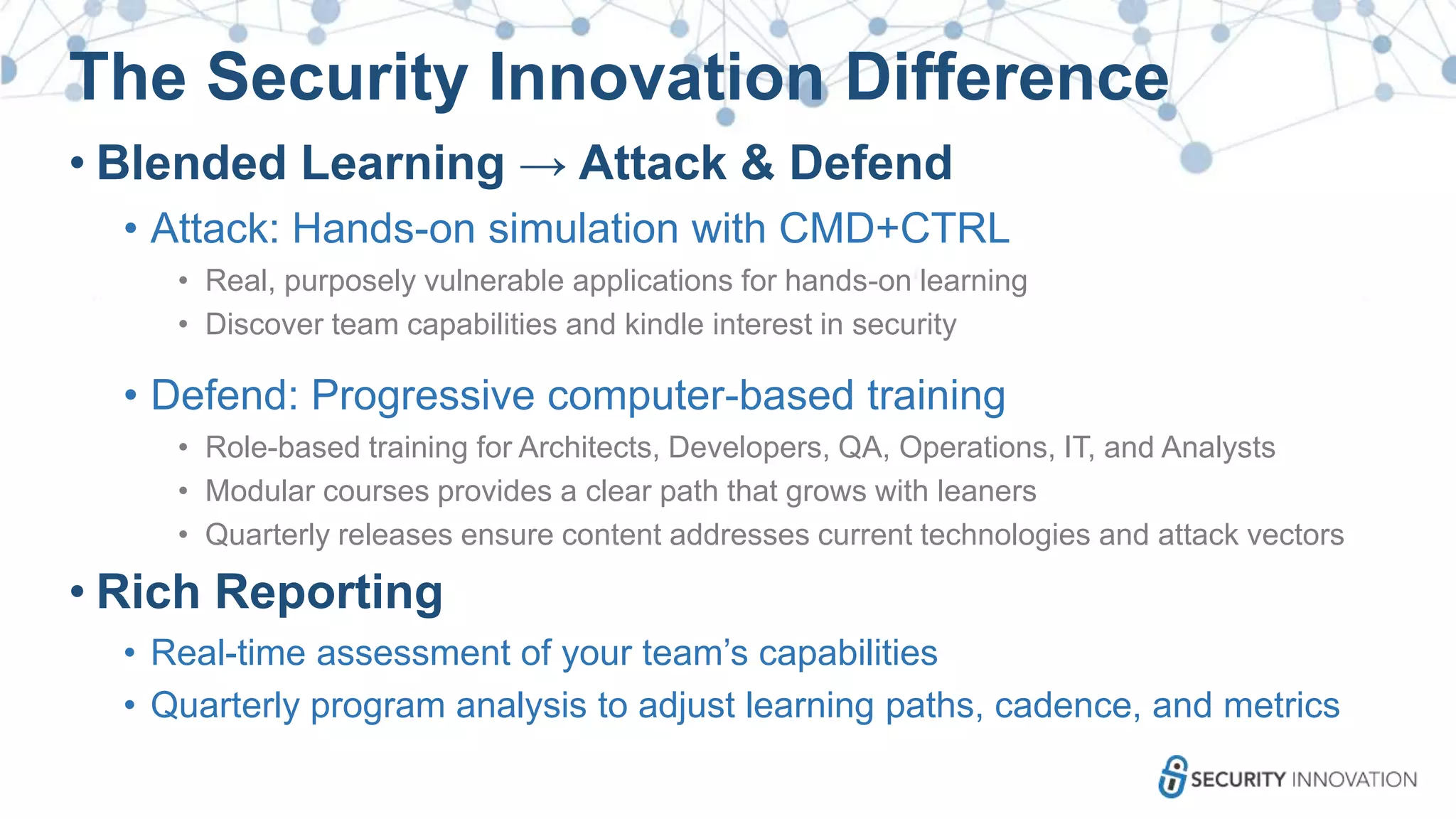 The Security Innovation Difference

• Blended Learning → Attack & Defend

• Attack: Hands-on simulation with CMD+CTRL

• Real, purposely vulnerable applications for hands-on learning
• Discover team capabilities and kindle interest in security

• Defend: Progressive computer-based training

• Role-based training for Architects, Developers, QA, Operations, IT, and Analysts
• Modular courses provides a clear path that grows with leaners
• Quarterly releases ensure content addresses current technologies and attack vectors

• Rich Reporting

• Real-time assessment of your team's capabilities
• Quarterly program analysis to adjust learning paths, cadence, and metrics

SECURITY INNOVATION